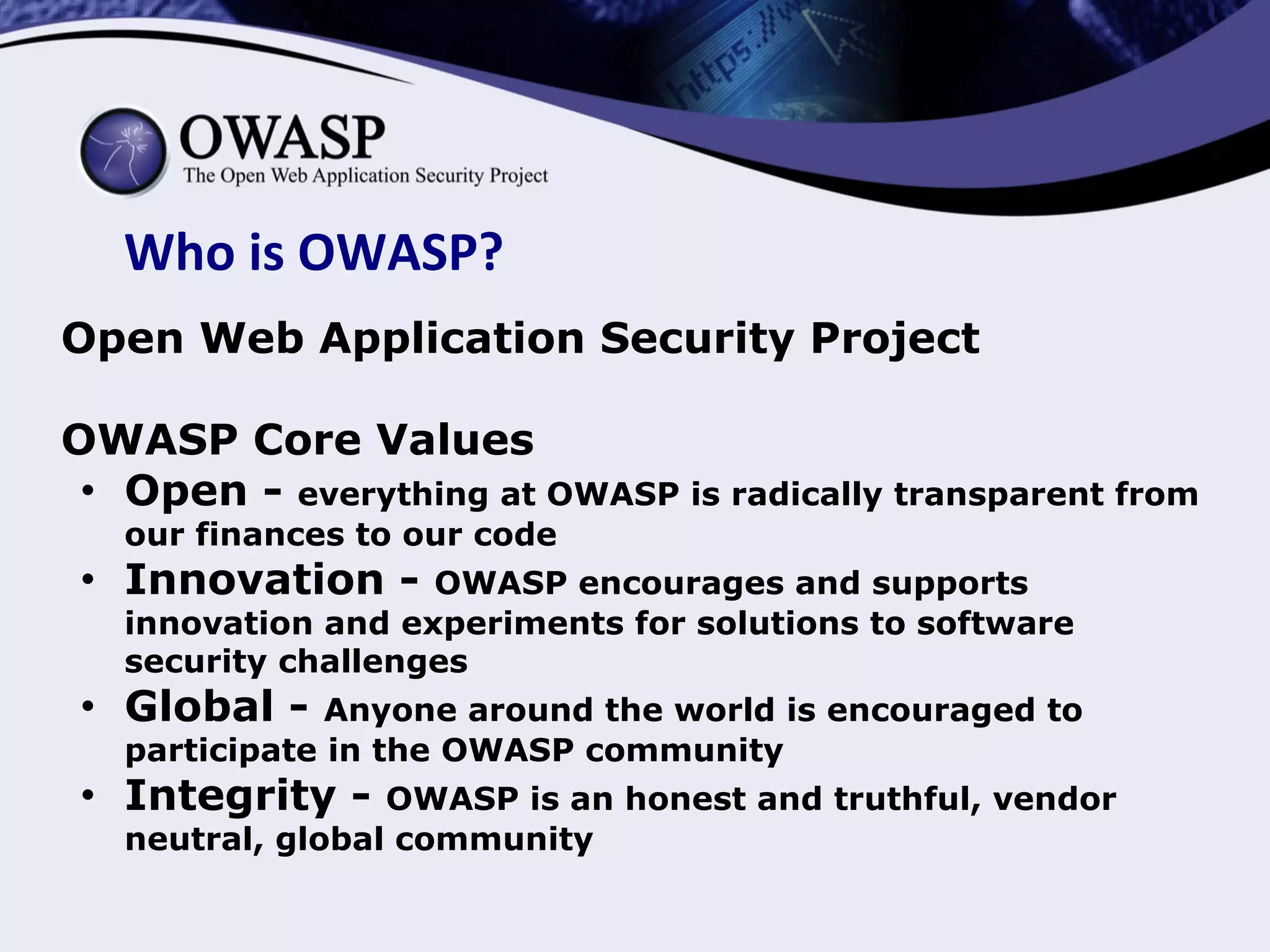 https://w

OWASP
The Open Web Application Security Project

Who is OWASP?

Open Web Application Security Project

OWASP Core Values

• Open - everything at OWASP is radically transparent from our finances to our code
• Innovation - OWASP encourages and supports innovation and experiments for solutions to software security challenges
• Global - Anyone around the world is encouraged to participate in the OWASP community
• Integrity - OWASP is an honest and truthful, vendor neutral, global community